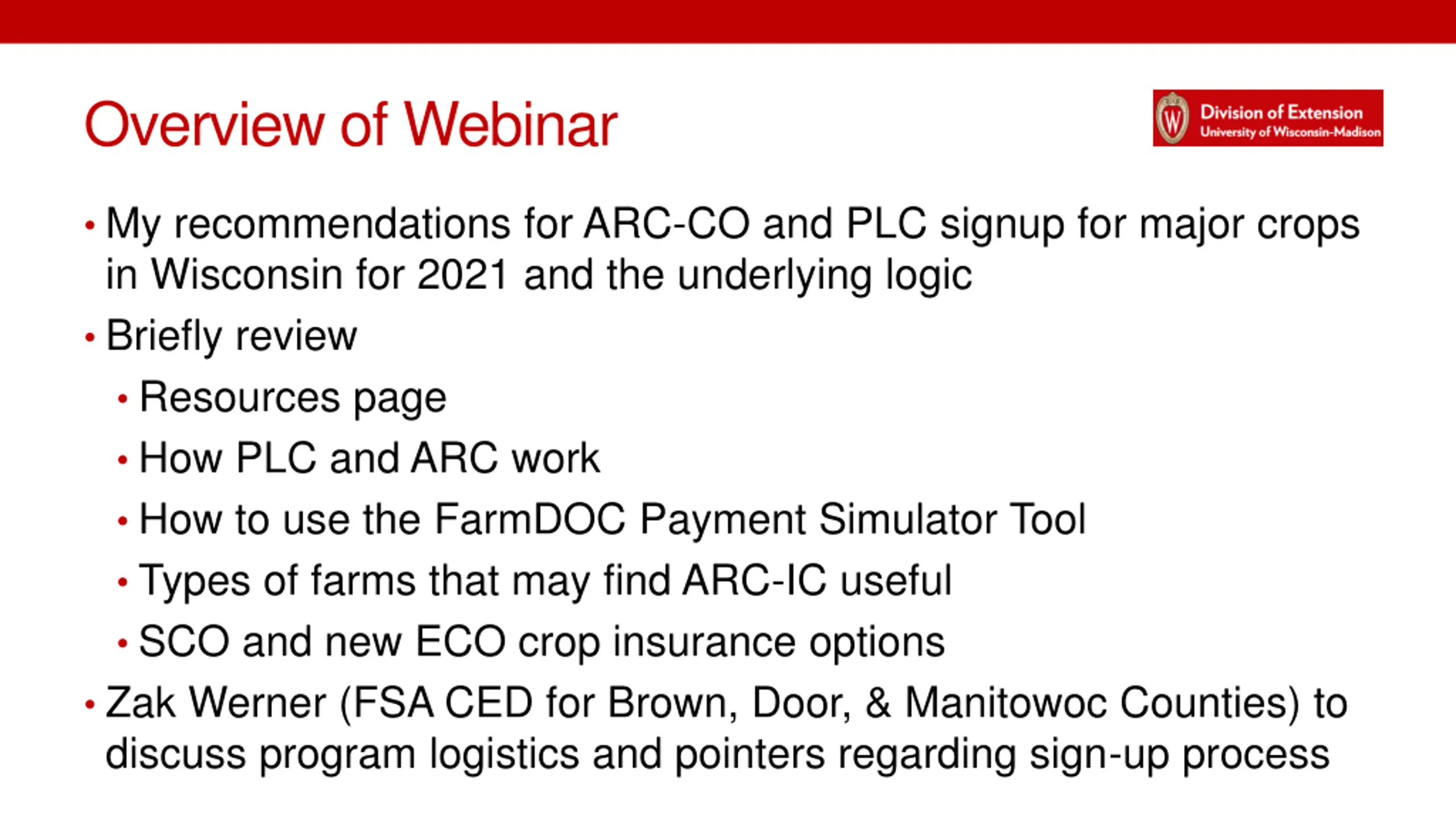 Overview of Webinar

W Division of Extension
University of Wisconsin-Madison

• My recommendations for ARC-CO and PLC signup for major crops in Wisconsin for 2021 and the underlying logic
• Briefly review
  • Resources page
  • How PLC and ARC work
  • How to use the FarmDOC Payment Simulator Tool
  • Types of farms that may find ARC-IC useful
  • SCO and new ECO crop insurance options
• Zak Werner (FSA CED for Brown, Door, & Manitowoc Counties) to discuss program logistics and pointers regarding sign-up process